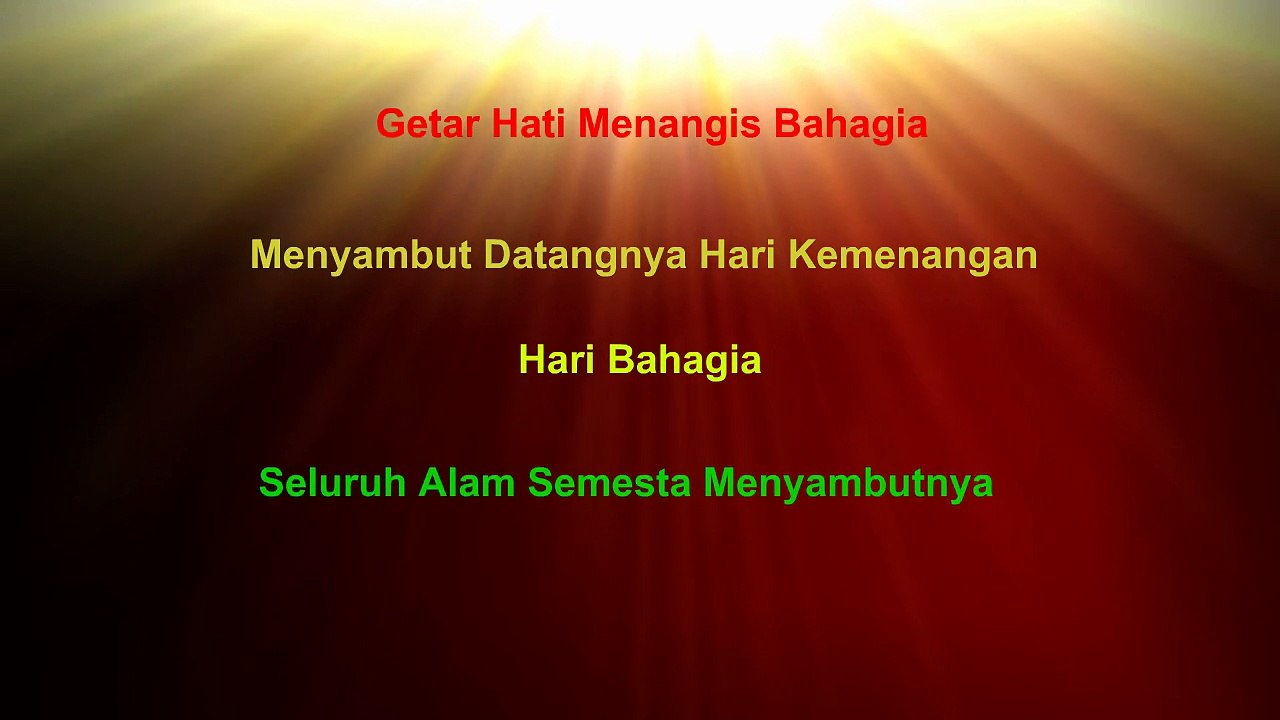 Getar Hati Menangis Bahagia

Menyambut Datangnya Hari Kemenangan

Hari Bahagia

Seluruh Alam Semesta Menyambutnya